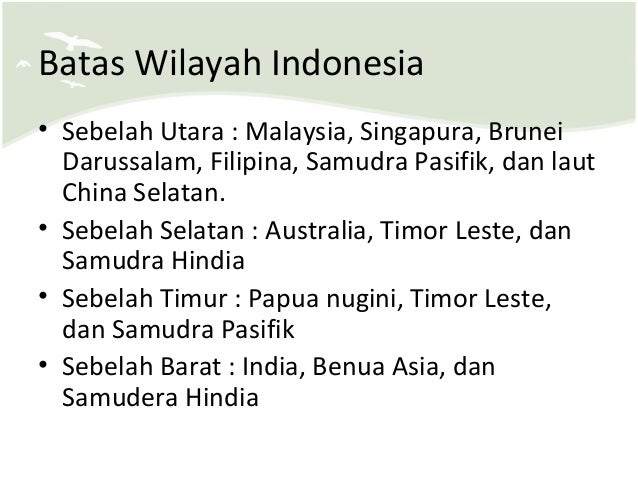 Batas Wilayah Indonesia

• Sebelah Utara : Malaysia, Singapura, Brunei Darussalam, Filipina, Samudra Pasifik, dan laut China Selatan.
• Sebelah Selatan : Australia, Timor Leste, dan Samudra Hindia
• Sebelah Timur : Papua nugini, Timor Leste, dan Samudra Pasifik
• Sebelah Barat : India, Benua Asia, dan Samudera Hindia